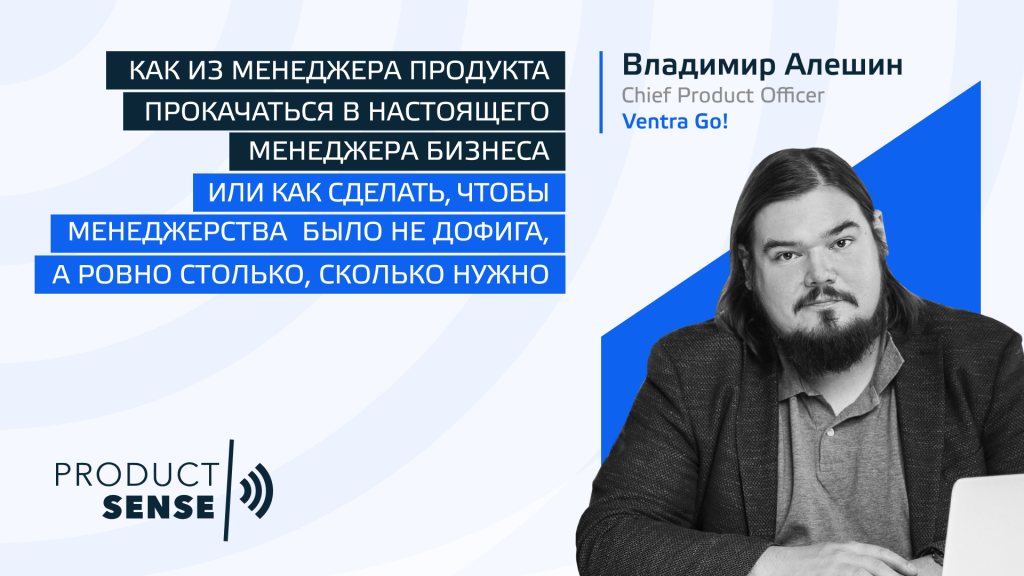 КАК ИЗ МЕНЕДЖЕРА ПРОДУКТА ПРОКАЧАТЬСЯ В НАСТОЯЩЕГО МЕНЕДЖЕРА БИЗНЕСА ИЛИ КАК СДЕЛАТЬ, ЧТОБЫ МЕНЕДЖЕРСТВА БЫЛО НЕ ДОФИГА, А РОВНО СТОЛЬКО, СКОЛЬКО НУЖНО

Владимир Алешин
Chief Product Officer
Ventra Go!

PRODUCT
SENSE